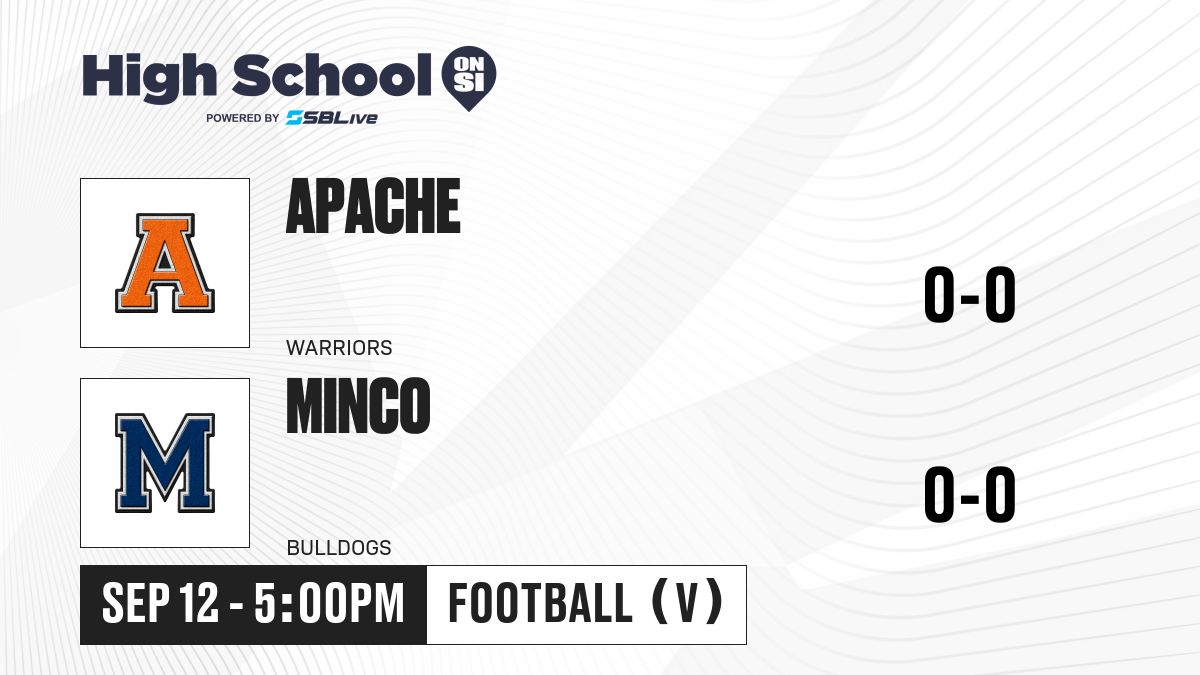 High School ON SI
POWERED BY SBLive

A

APACHE

WARRIORS

0-0

M

MINCO

BULLDOGS

0-0

SEP 12 - 5:00PM

FOOTBALL (V)